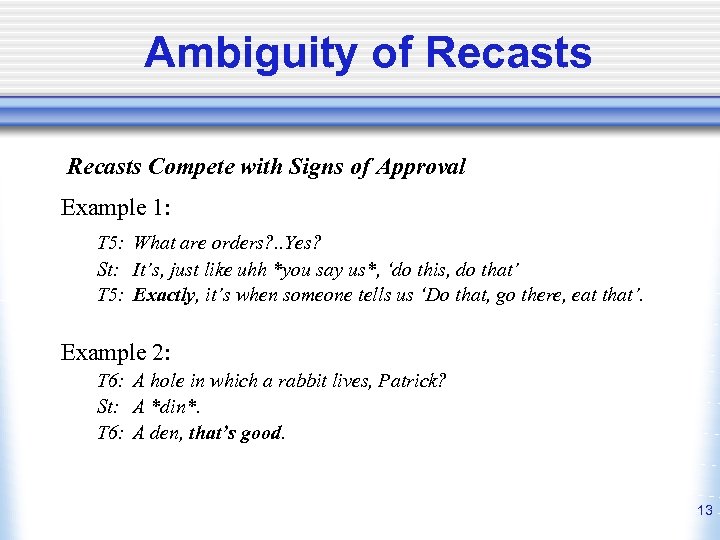 Ambiguity of Recasts

Recasts Compete with Signs of Approval

Example 1:

T5: What are orders?..Yes?
St: It's, just like uhh *you say us*, 'do this, do that'
T5: Exactly, it's when someone tells us 'Do that, go there, eat that'.

Example 2:

T6: A hole in which a rabbit lives, Patrick?
St: A *din*.
T6: A den, that's good.

13